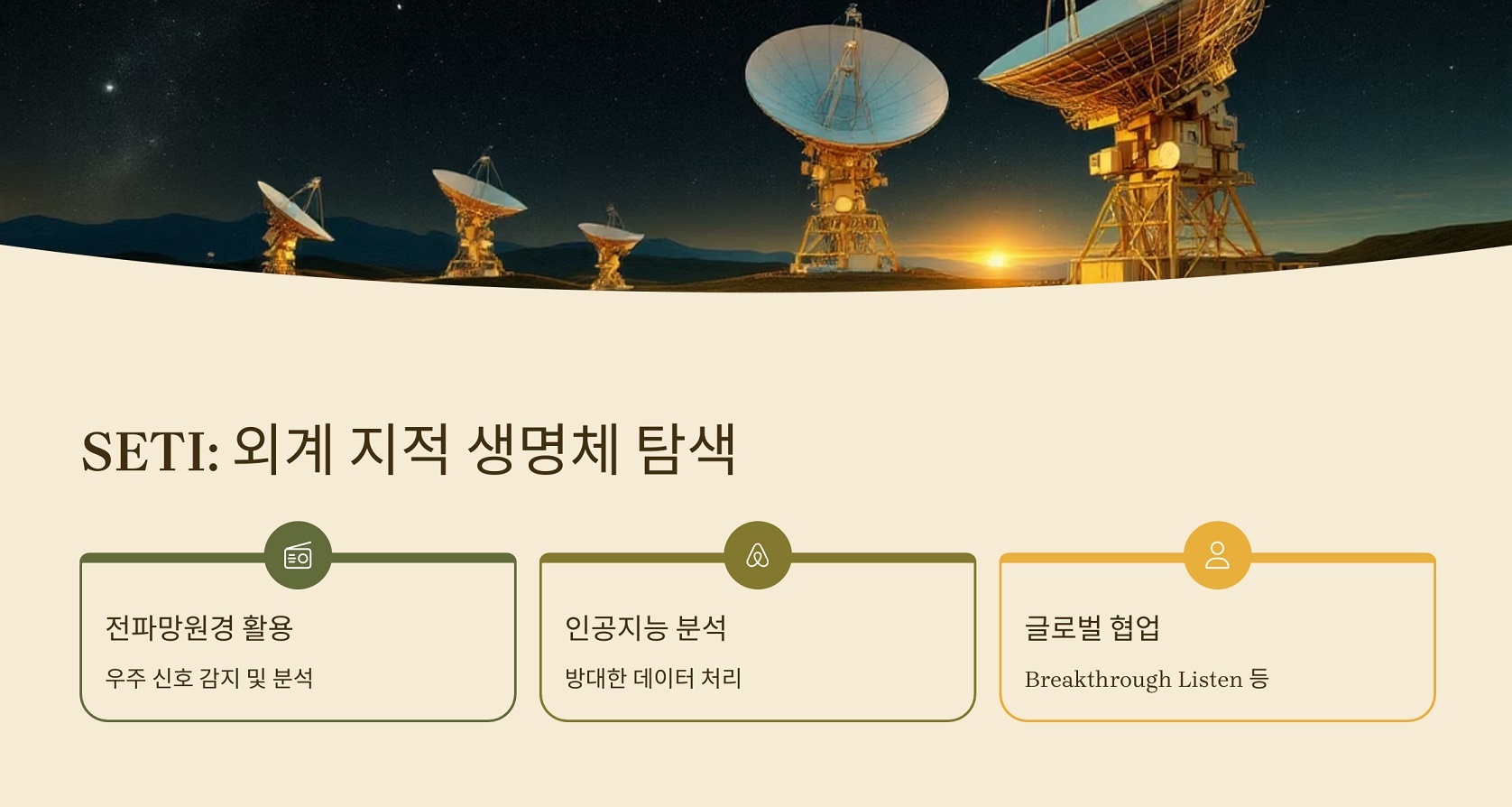 SETI: 외계 지적 생명체 탐색

전파망원경 활용

우주 신호 감지 및 분석

인공지능 분석

방대한 데이터 처리

글로벌 협업

Breakthrough Listen 등